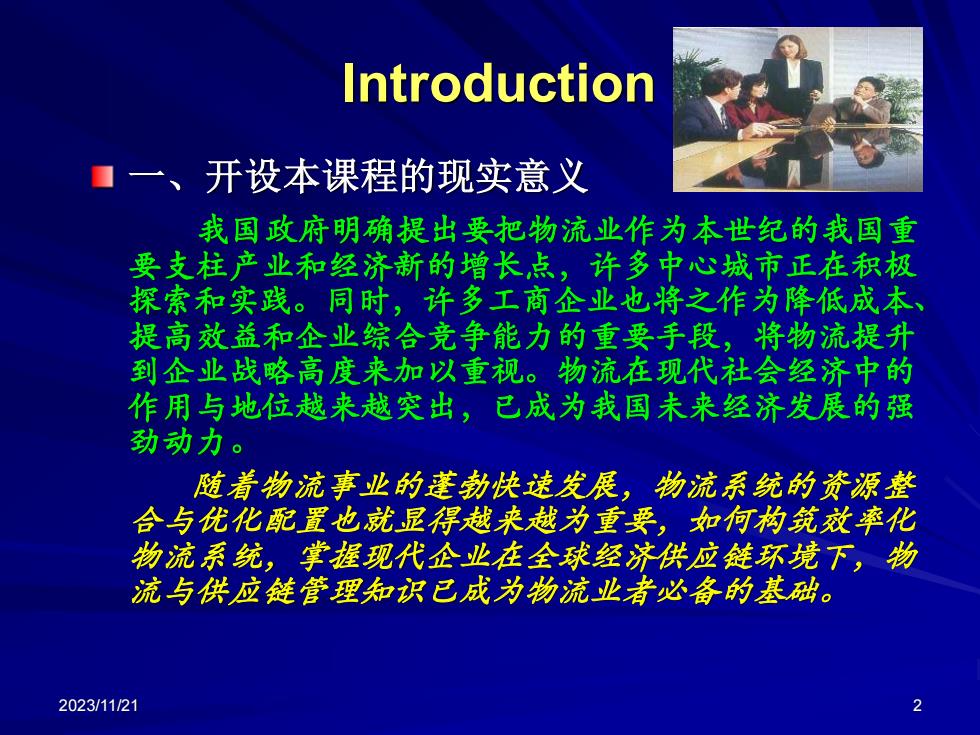 Introduction

一、开设本课程的现实意义

我国政府明确提出要把物流业作为本世纪的我国重要支柱产业和经济新的增长点，许多中心城市正在积极探索和实践。同时，许多工商企业也将之作为降低成本、提高效益和企业综合竞争能力的重要手段，将物流提升到企业战略高度来加以重视。物流在现代社会经济中的作用与地位越来越突出，已成为我国未来经济发展的强劲动力。

随着物流事业的蓬勃快速发展，物流系统的资源整合与优化配置也就显得越来越为重要，如何构筑效率化物流系统，掌握现代企业在全球经济供应链环境下，物流与供应链管理知识已成为物流业者必备的基础。

2023/11/21

2